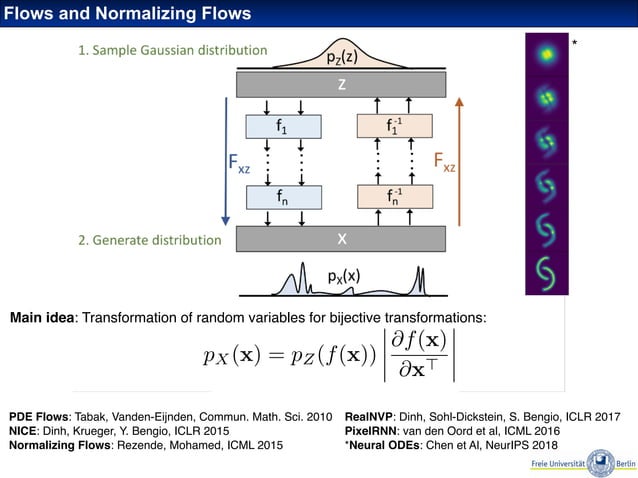 Flows and Normalizing Flows

1. Sample Gaussian distribution

$p_Z(z)$

z

$f_1$

$f_1^{-1}$

$F_{xz}$

$F_{xz}$

$f_n$

$f_n^{-1}$

2. Generate distribution

x

$p_X(x)$

*

Main idea: Transformation of random variables for bijective transformations:

$p_X(\mathbf{x}) = p_Z(f(\mathbf{x})) \left| \frac{\partial f(\mathbf{x})}{\partial \mathbf{x}^\top} \right|$

PDE Flows: Tabak, Vanden-Eijnden, Commun. Math. Sci. 2010
NICE: Dinh, Krueger, Y. Bengio, ICLR 2015
Normalizing Flows: Rezende, Mohamed, ICML 2015

RealNVP: Dinh, Sohl-Dickstein, S. Bengio, ICLR 2017
PixelRNN: van den Oord et al, ICML 2016
*Neural ODEs: Chen et Al, NeurIPS 2018

Freie Universität Berlin